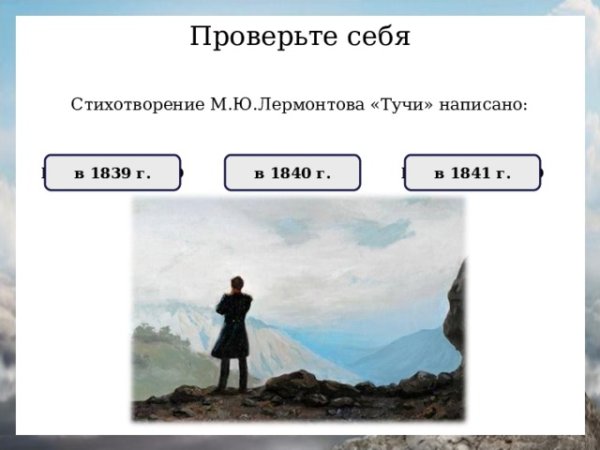 Проверьте себя

Стихотворение М.Ю.Лермонтова «Тучи» написано:

в 1839 г.

в 1840 г.

в 1841 г.